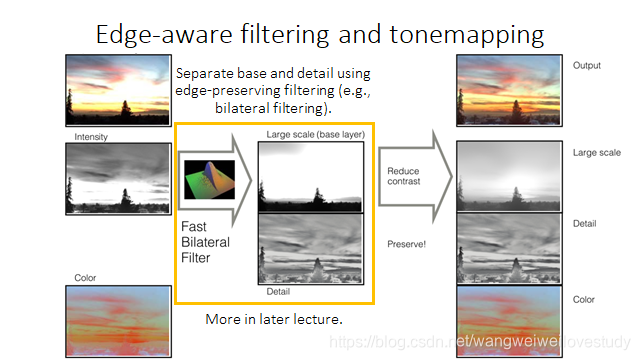 Edge-aware filtering and tonemapping

Separate base and detail using edge-preserving filtering (e.g., bilateral filtering).

Intensity

Fast Bilateral Filter

Large scale (base layer)

Detail

Color

More in later lecture.

Reduce contrast

Preserve!

Output

Large scale

Detail

Color

https://blog.csdn.net/wangweiweilovestudy